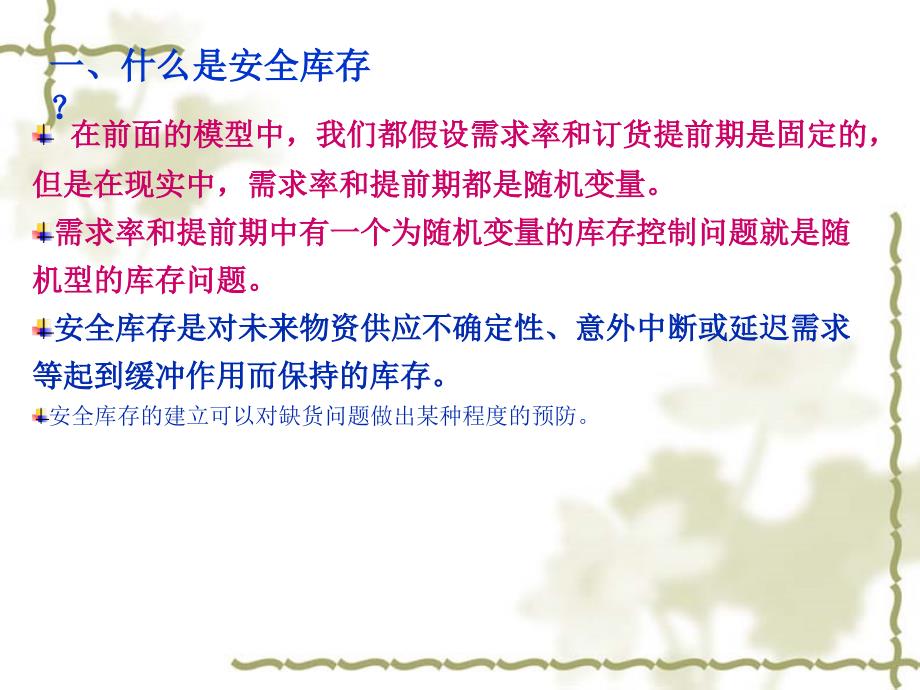 一、什么是安全库存？

在前面的模型中，我们都假设需求率和订货提前期是固定的，但是在现实中，需求率和提前期都是随机变量。

需求率和提前期中有一个为随机变量的库存控制问题就是随机型的库存问题。

安全库存是对未来物资供应不确定性、意外中断或延迟需求等起到缓冲作用而保持的库存。

安全库存的建立可以对缺货问题做出某种程度的预防。